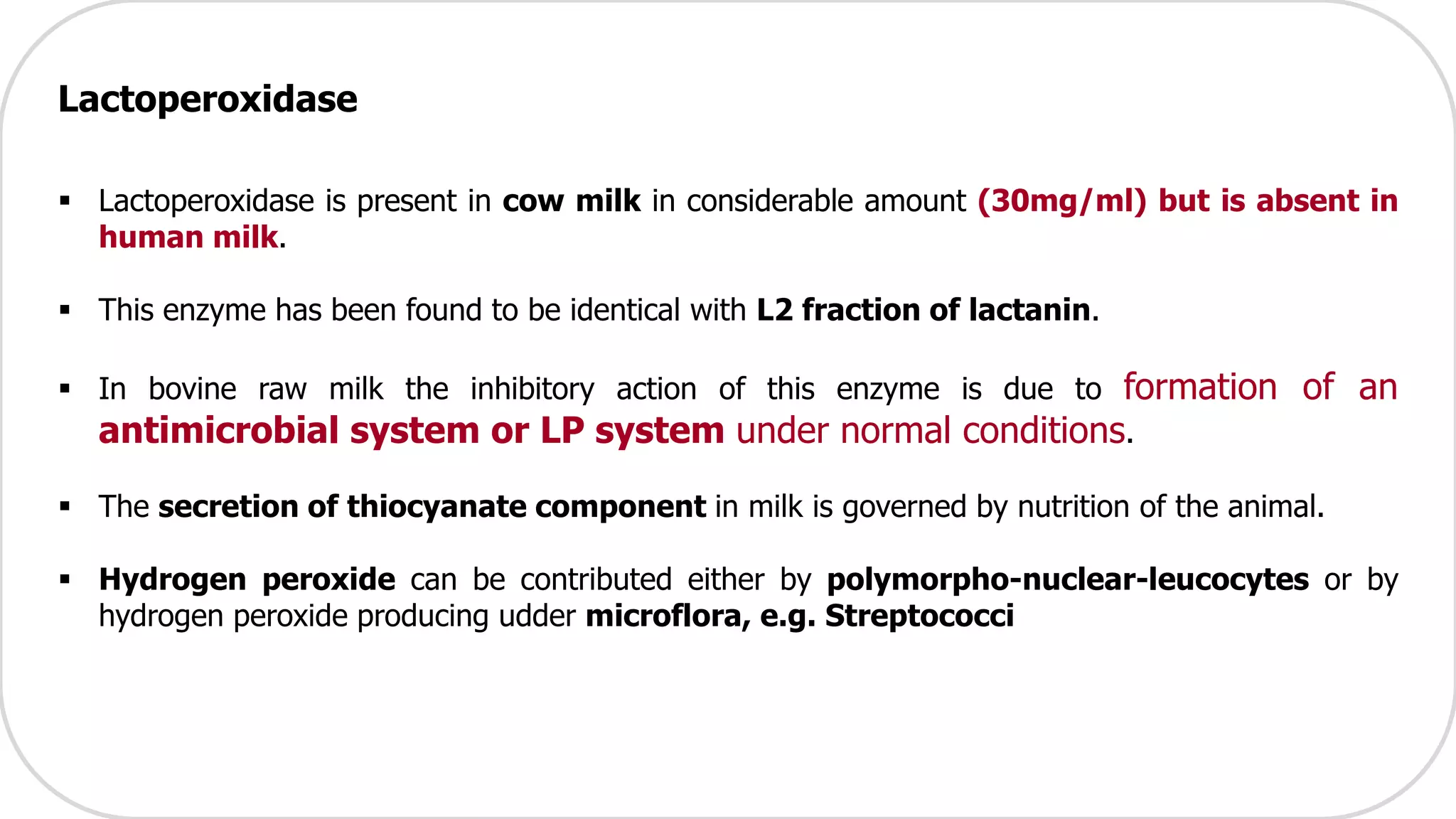 Lactoperoxidase

▪ Lactoperoxidase is present in cow milk in considerable amount (30mg/ml) but is absent in human milk.

▪ This enzyme has been found to be identical with L2 fraction of lactanin.

▪ In bovine raw milk the inhibitory action of this enzyme is due to formation of an antimicrobial system or LP system under normal conditions.

▪ The secretion of thiocyanate component in milk is governed by nutrition of the animal.

▪ Hydrogen peroxide can be contributed either by polymorpho-nuclear-leucocytes or by hydrogen peroxide producing udder microflora, e.g. Streptococci